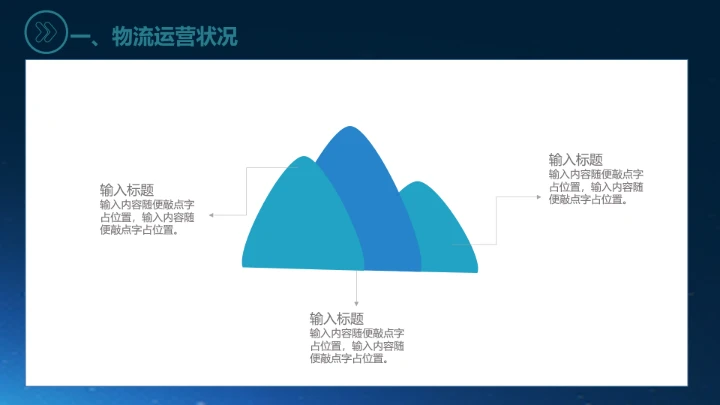 一、物流运营状况

输入标题
输入内容随便敲点字占位置，输入内容随便敲点字占位置。

输入标题
输入内容随便敲点字占位置，输入内容随便敲点字占位置。

输入标题
输入内容随便敲点字占位置，输入内容随便敲点字占位置。